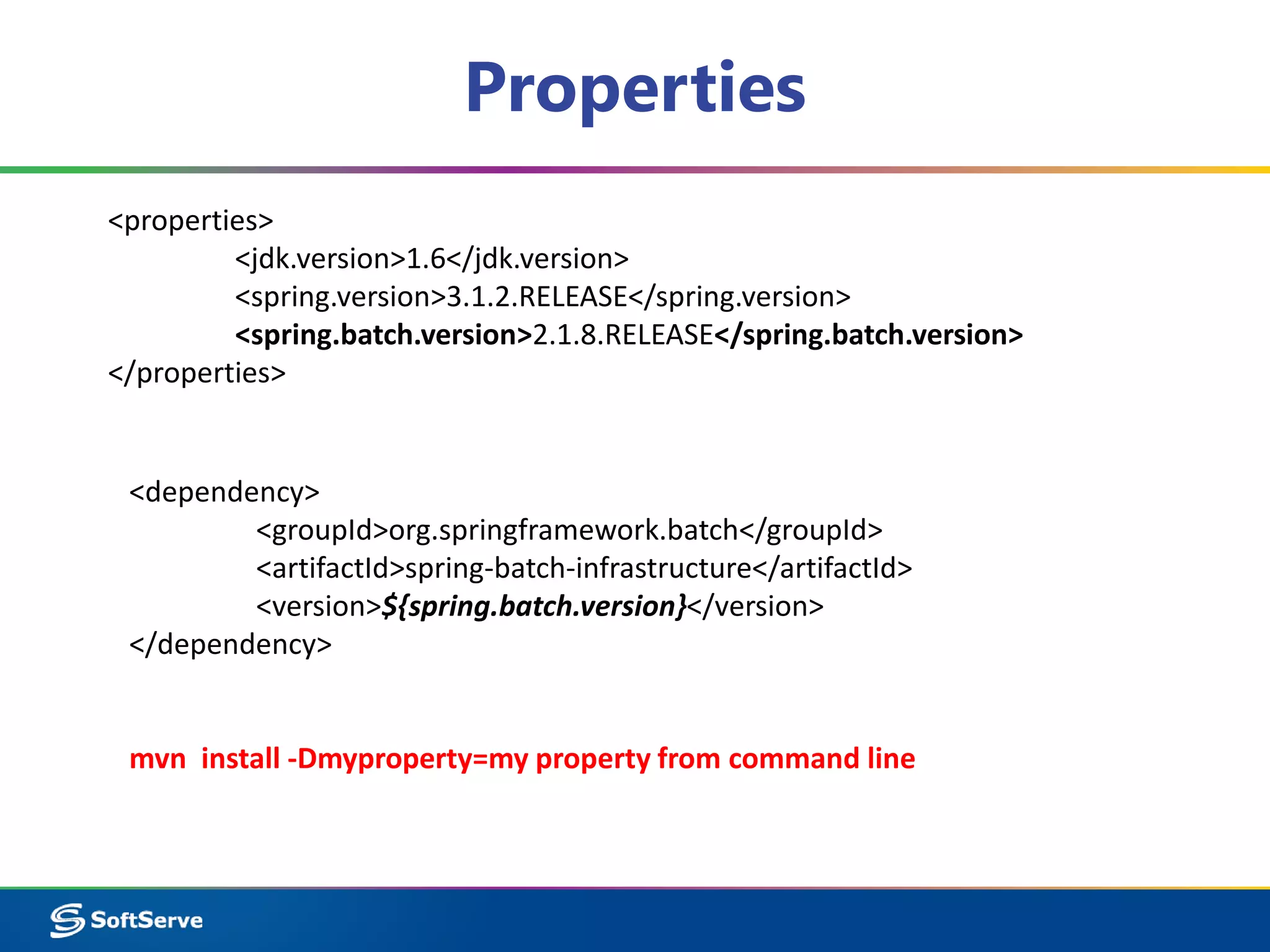 Properties

<properties>
<jdk.version>1.6</jdk.version>
<spring.version>3.1.2.RELEASE</spring.version>
<spring.batch.version>2.1.8.RELEASE</spring.batch.version>
</properties>

<dependency>
<groupId>org.springframework.batch</groupId>
<artifactId>spring-batch-infrastructure</artifactId>
<version>${spring.batch.version}</version>
</dependency>

mvn install -Dmyproperty=my property from command line

SoftServe